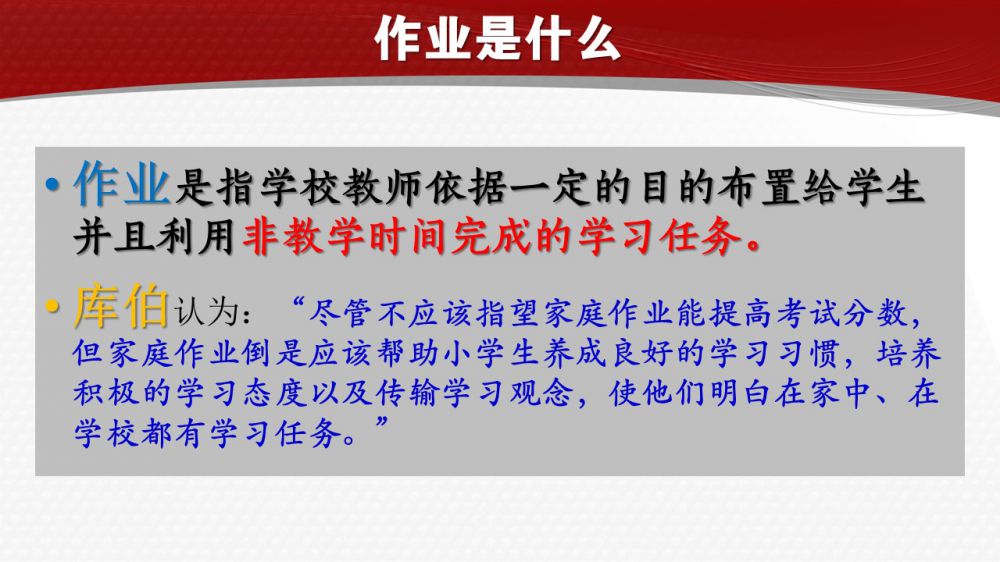 作业是什么

• 作业是指学校教师依据一定的目的布置给学生并且利用非教学时间完成的学习任务。

• 库伯认为：“尽管不应该指望家庭作业能提高考试分数，但家庭作业倒是应该帮助小学生养成良好的学习习惯，培养积极的学习态度以及传输学习观念，使他们明白在家中、在学校都有学习任务。”